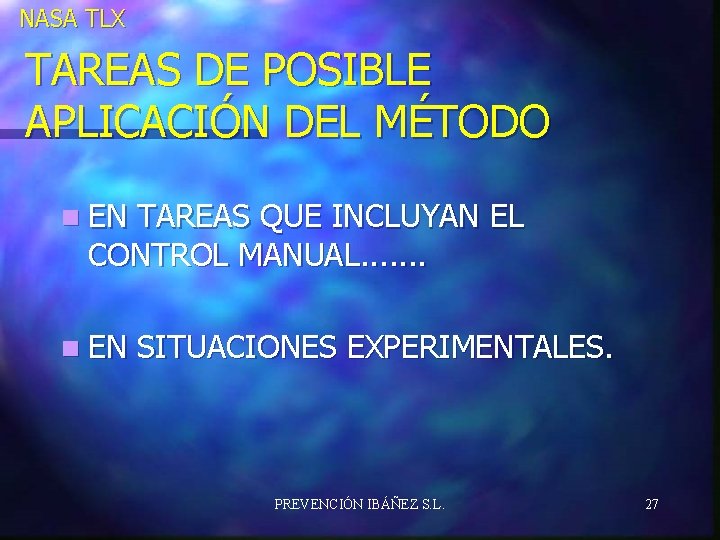 NASA TLX

TAREAS DE POSIBLE APLICACIÓN DEL MÉTODO

EN TAREAS QUE INCLUYAN EL CONTROL MANUAL.......

EN SITUACIONES EXPERIMENTALES.

PREVENCIÓN IBÁÑEZ S.L.

27